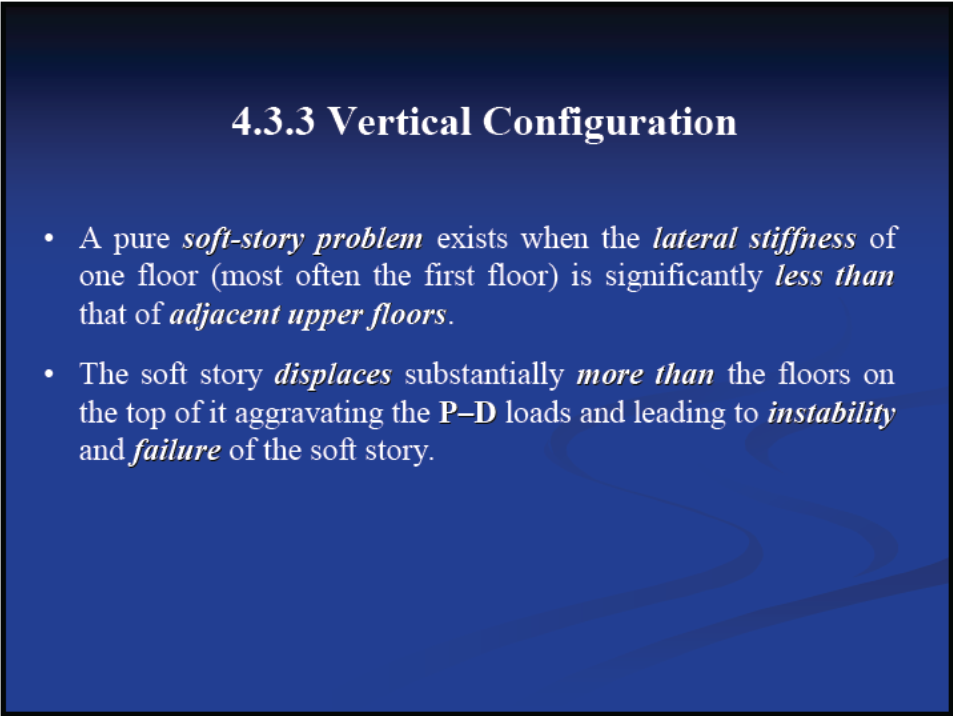 4.3.3 Vertical Configuration

• A pure soft-story problem exists when the lateral stiffness of one floor (most often the first floor) is significantly less than that of adjacent upper floors.

• The soft story displaces substantially more than the floors on the top of it aggravating the P–D loads and leading to instability and failure of the soft story.